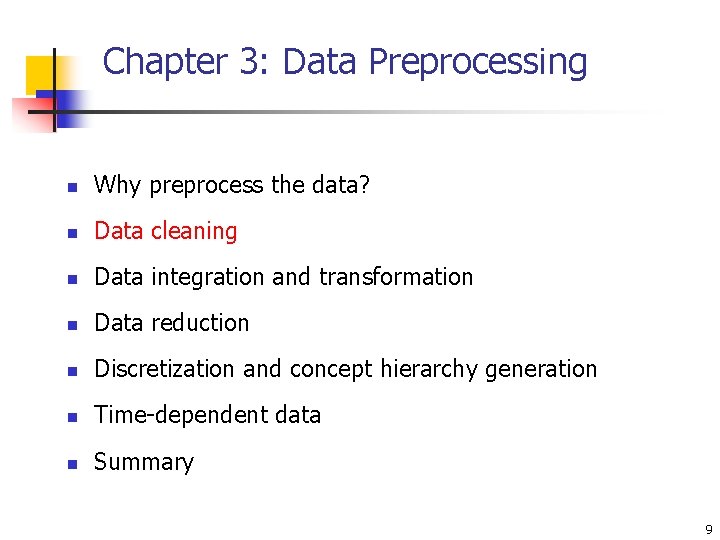 Chapter 3: Data Preprocessing

- Why preprocess the data?
- Data cleaning
- Data integration and transformation
- Data reduction
- Discretization and concept hierarchy generation
- Time-dependent data
- Summary

9